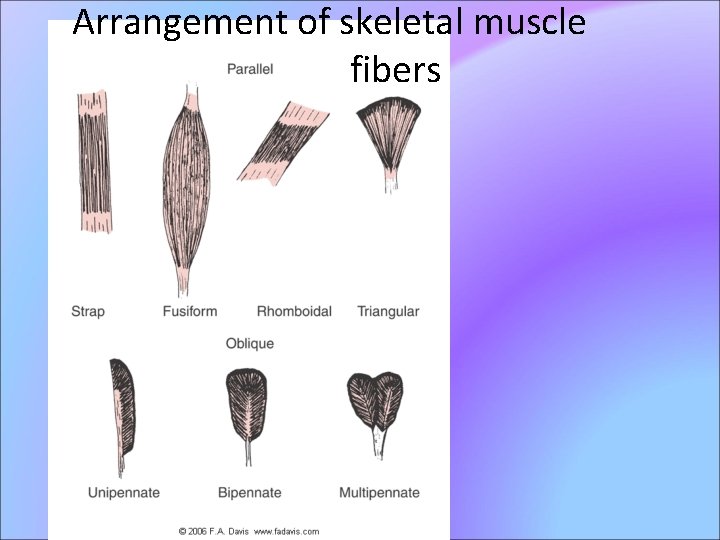 Arrangement of skeletal muscle fibers

Parallel

Strap

Fusiform

Rhomboidal

Triangular

Oblique

Unipennate

Bipennate

Multipennate

© 2006 F.A. Davis www.fadavis.com